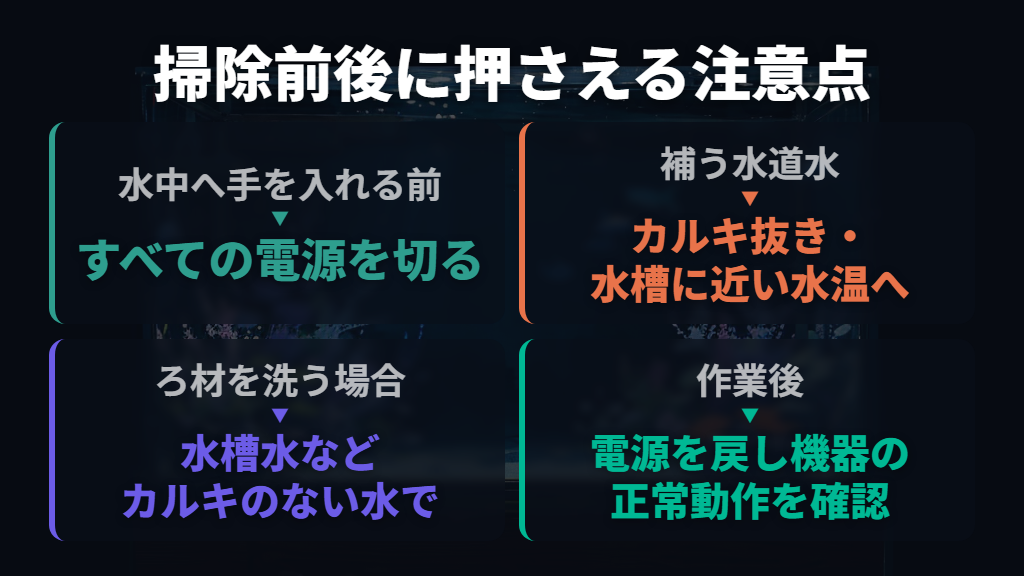 掃除前後に押さえる注意点

水中へ手を入れる前
▼
すべての電源を切る

補う水道水
▼
カルキ抜き・
水槽に近い水温へ

ろ材を洗う場合
▼
水槽水など
カルキのない水で

作業後
▼
電源を戻し機器の
正常動作を確認